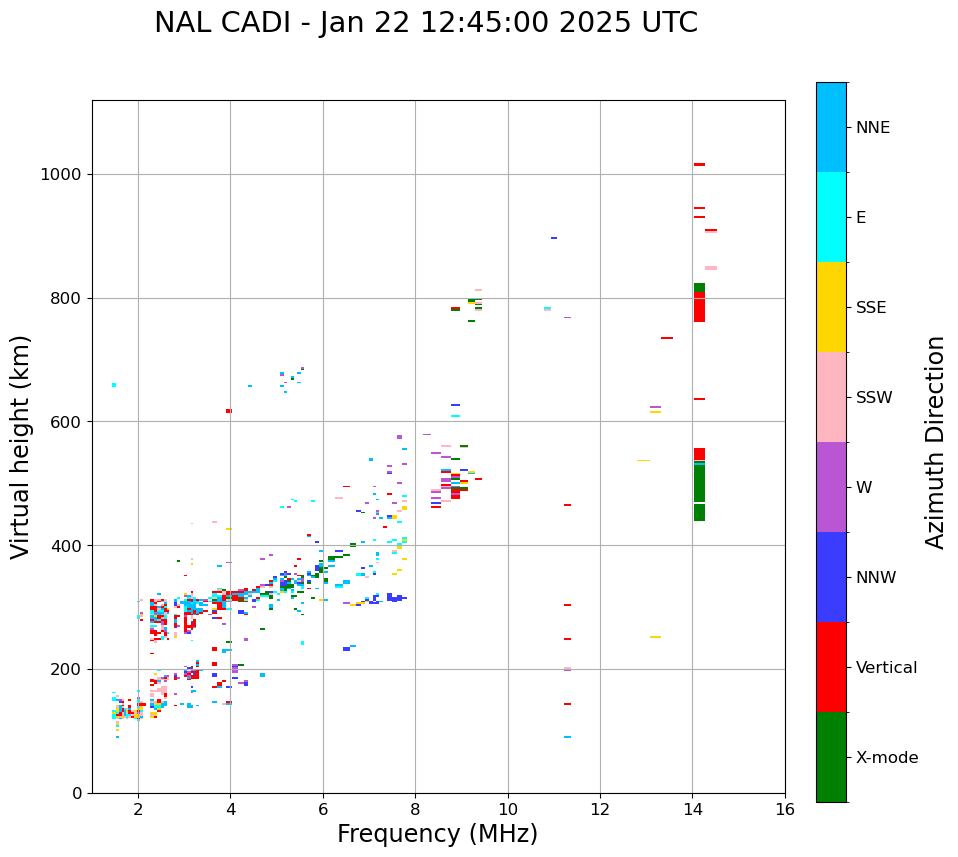 NAL CADI - Jan 22 12:45:00 2025 UTC

Virtual height (km)

1000
800
600
400
200
0

2
4
6
8
10
12
14
16

Frequency (MHz)

NNE
E
SSE
SSW
W
NNW
Vertical
X-mode

Azimuth Direction